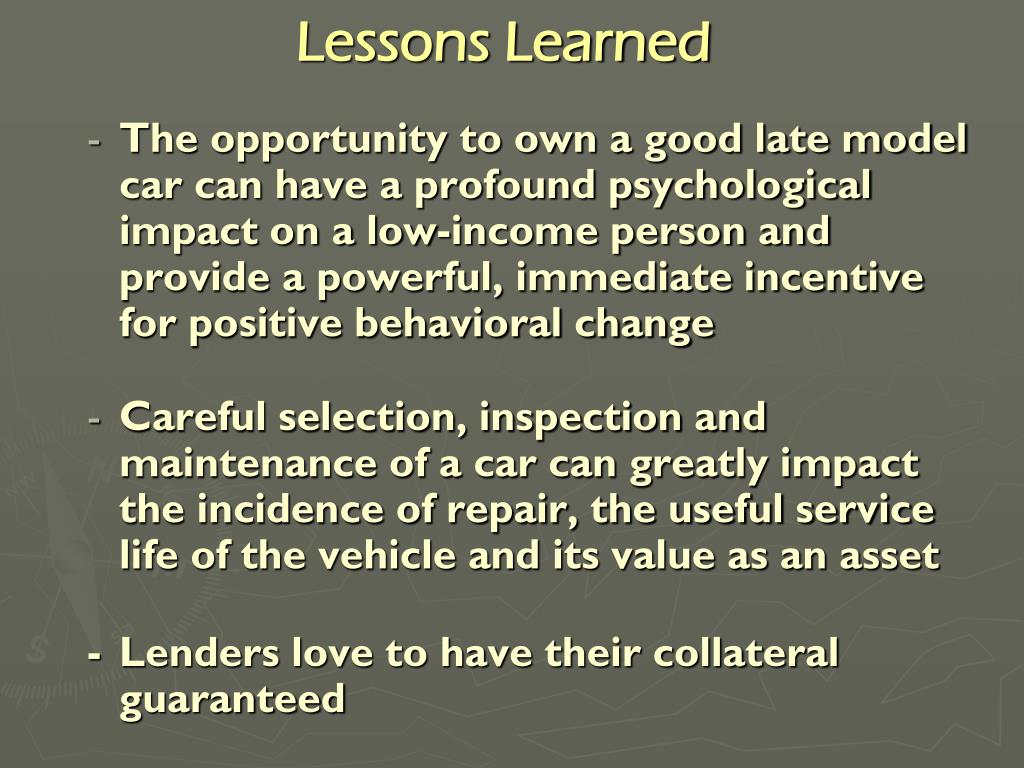 Lessons Learned

- The opportunity to own a good late model car can have a profound psychological impact on a low-income person and provide a powerful, immediate incentive for positive behavioral change

- Careful selection, inspection and maintenance of a car can greatly impact the incidence of repair, the useful service life of the vehicle and its value as an asset

- Lenders love to have their collateral guaranteed